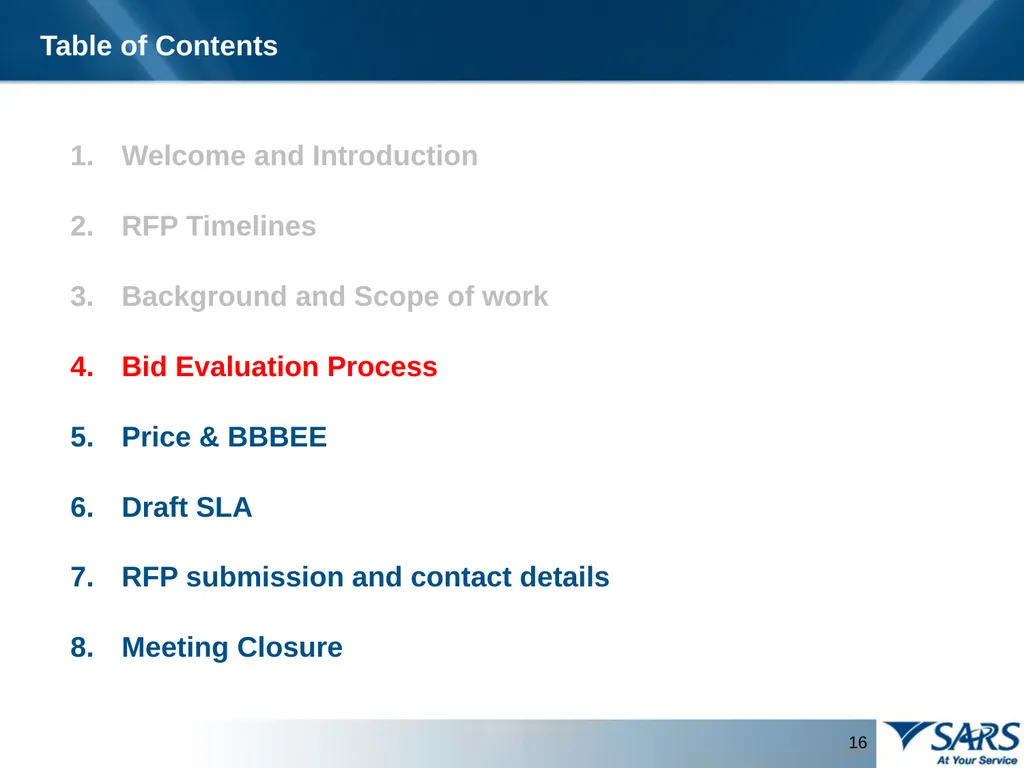 Table of Contents

1. Welcome and Introduction

2. RFP Timelines

3. Background and Scope of work

4. Bid Evaluation Process

5. Price & BBBEE

6. Draft SLA

7. RFP submission and contact details

8. Meeting Closure

16

SARS
At Your Service